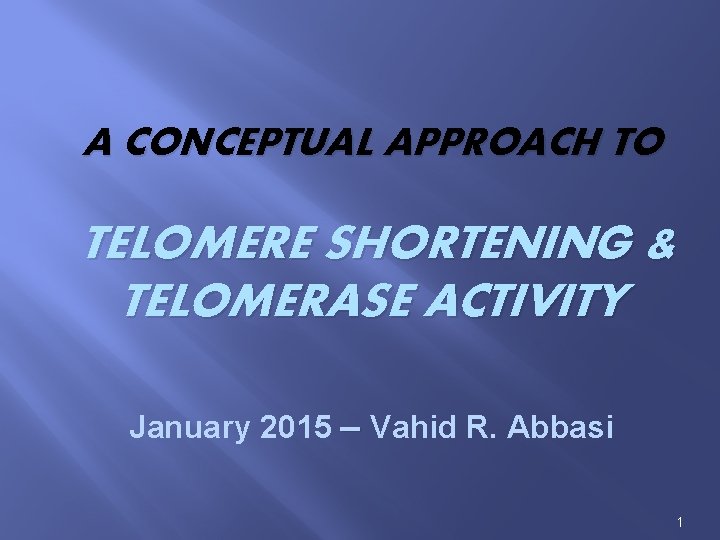 A CONCEPTUAL APPROACH TO

TELOMERE SHORTENING & TELOMERASE ACTIVITY

January 2015 – Vahid R. Abbasi

1